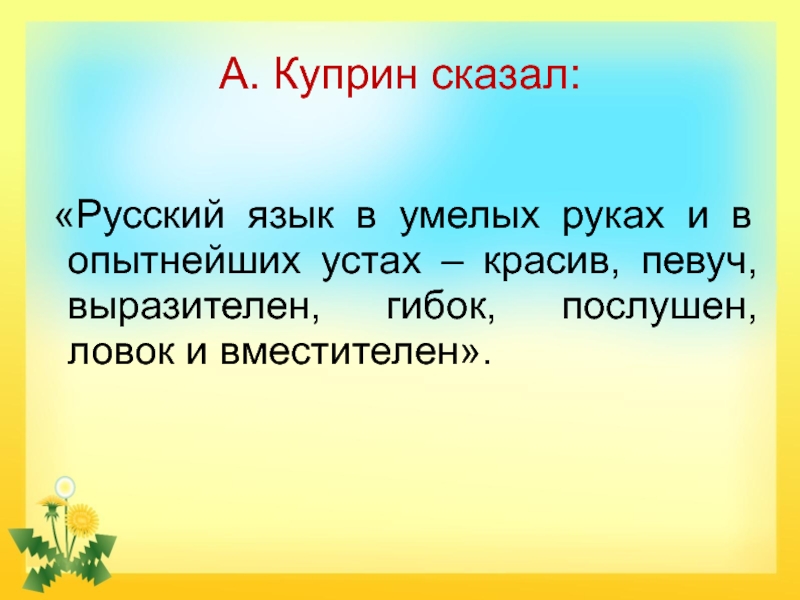 А. Куприн сказал:

«Русский язык в умелых руках и в опытнейших устах – красив, певуч, выразителен, гибок, послушен, ловок и вместителен».